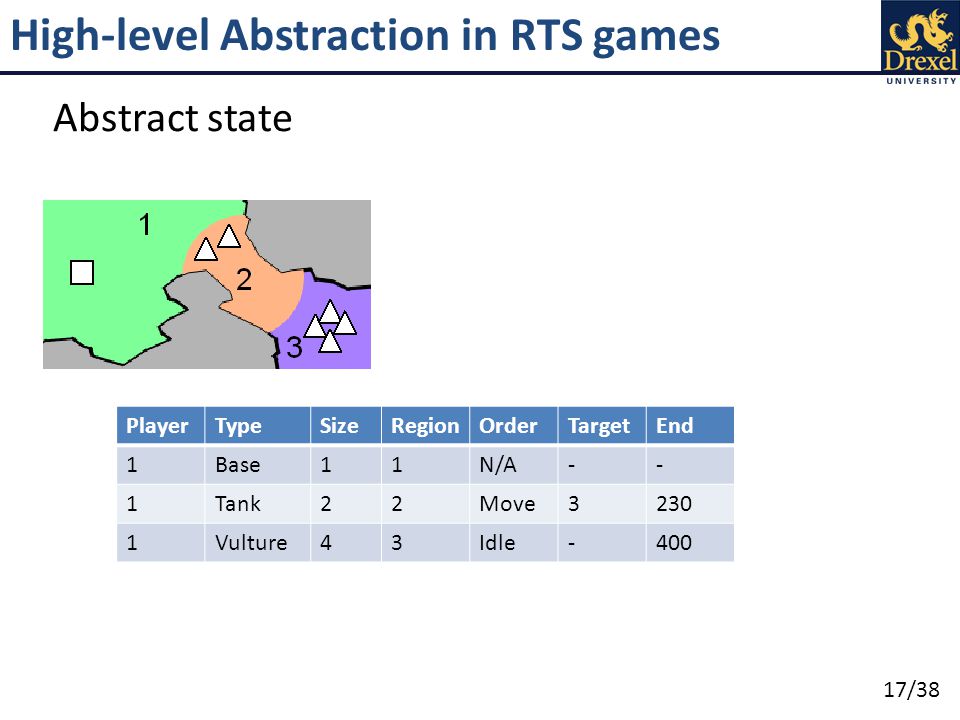 High-level Abstraction in RTS games

Drexel
UNIVERSITY

Abstract state

1
2
3

| Player | Type | Size | Region | Order | Target | End |
|---|---|---|---|---|---|---|
| 1 | Base | 1 | 1 | N/A | - | - |
| 1 | Tank | 2 | 2 | Move | 3 | 230 |
| 1 | Vulture | 4 | 3 | Idle | - | 400 |

17/38